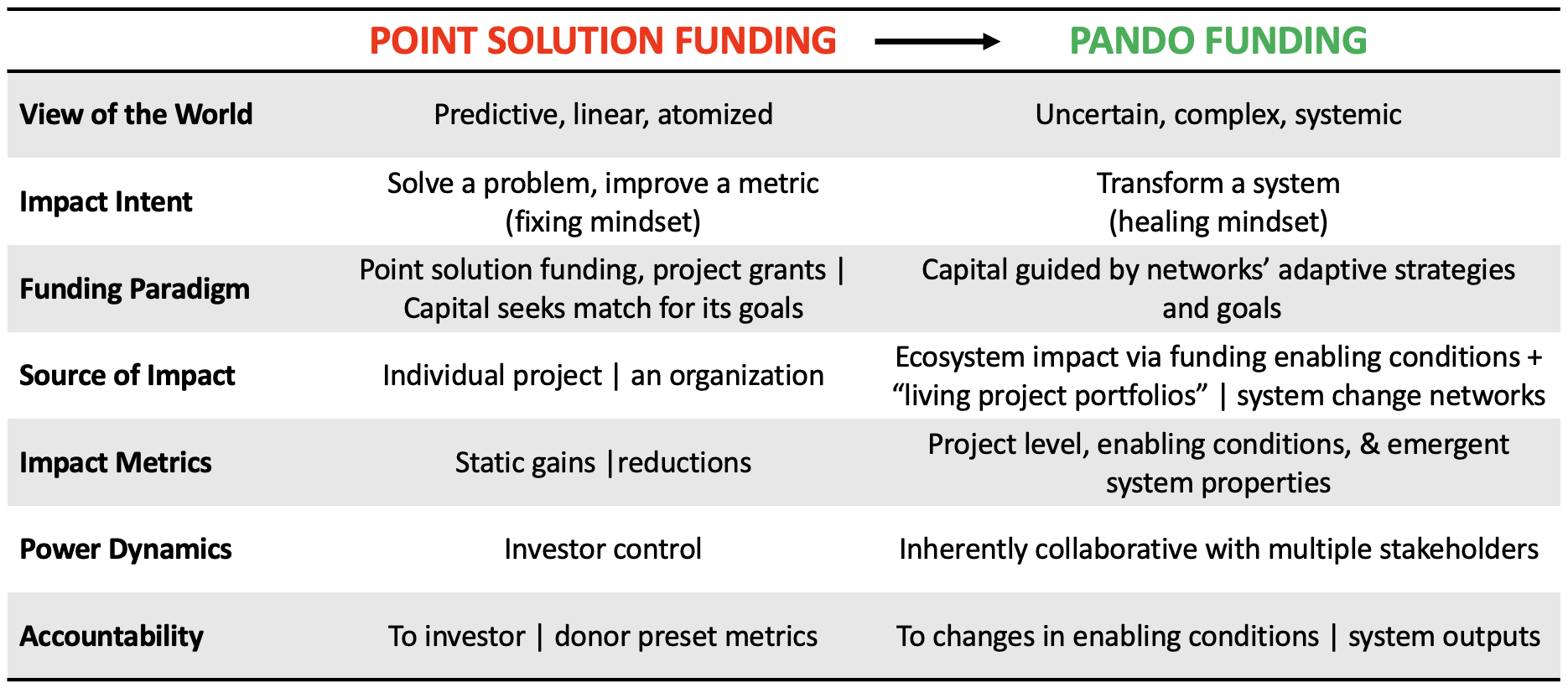 | | POINT SOLUTION FUNDING | PANDO FUNDING |
|---|---|---|
| View of the World | Predictive, linear, atomized | Uncertain, complex, systemic |
| Impact Intent | Solve a problem, improve a metric (fixing mindset) | Transform a system (healing mindset) |
| Funding Paradigm | Point solution funding, project grants \| Capital seeks match for its goals | Capital guided by networks' adaptive strategies and goals |
| Source of Impact | Individual project \| an organization | Ecosystem impact via funding enabling conditions + "living project portfolios" \| system change networks |
| Impact Metrics | Static gains \|reductions | Project level, enabling conditions, & emergent system properties |
| Power Dynamics | Investor control | Inherently collaborative with multiple stakeholders |
| Accountability | To investor \| donor preset metrics | To changes in enabling conditions \| system outputs |